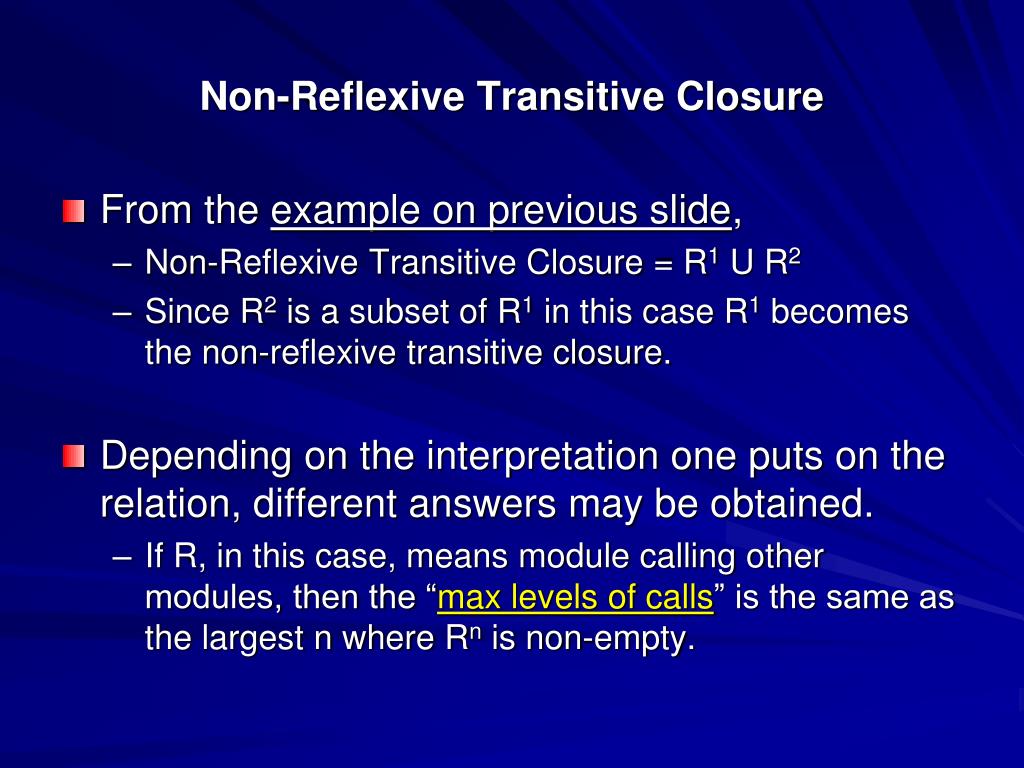 Non-Reflexive Transitive Closure

From the example on previous slide,

– Non-Reflexive Transitive Closure = $R^1$ U $R^2$

– Since $R^2$ is a subset of $R^1$ in this case $R^1$ becomes the non-reflexive transitive closure.

Depending on the interpretation one puts on the relation, different answers may be obtained.

– If R, in this case, means module calling other modules, then the “max levels of calls” is the same as the largest n where $R^n$ is non-empty.